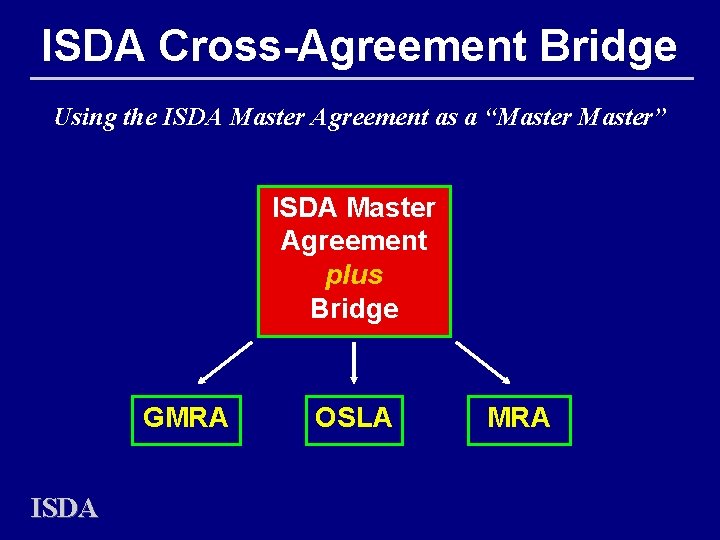 ISDA Cross-Agreement Bridge

Using the ISDA Master Agreement as a “Master Master”

ISDA Master Agreement plus Bridge

GMRA

OSLA

MRA

ISDA